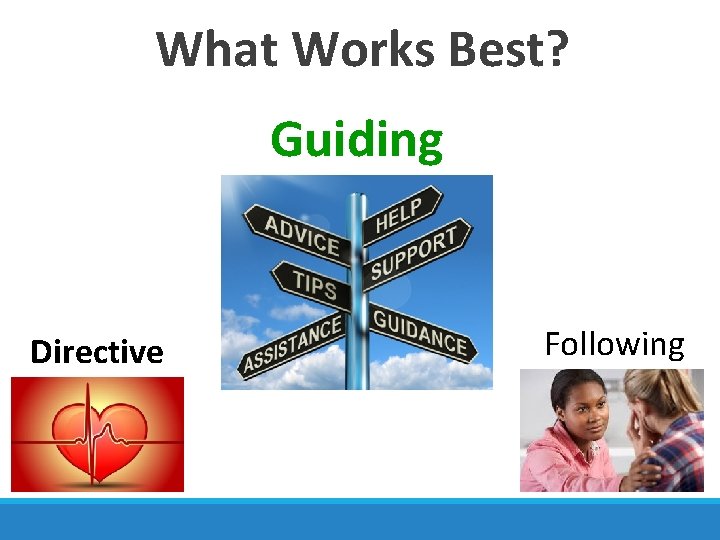 What Works Best?

Guiding

ADVICE
HELP
SUPPORT
TIPS
ASSISTANCE
GUIDANCE

Directive

Following